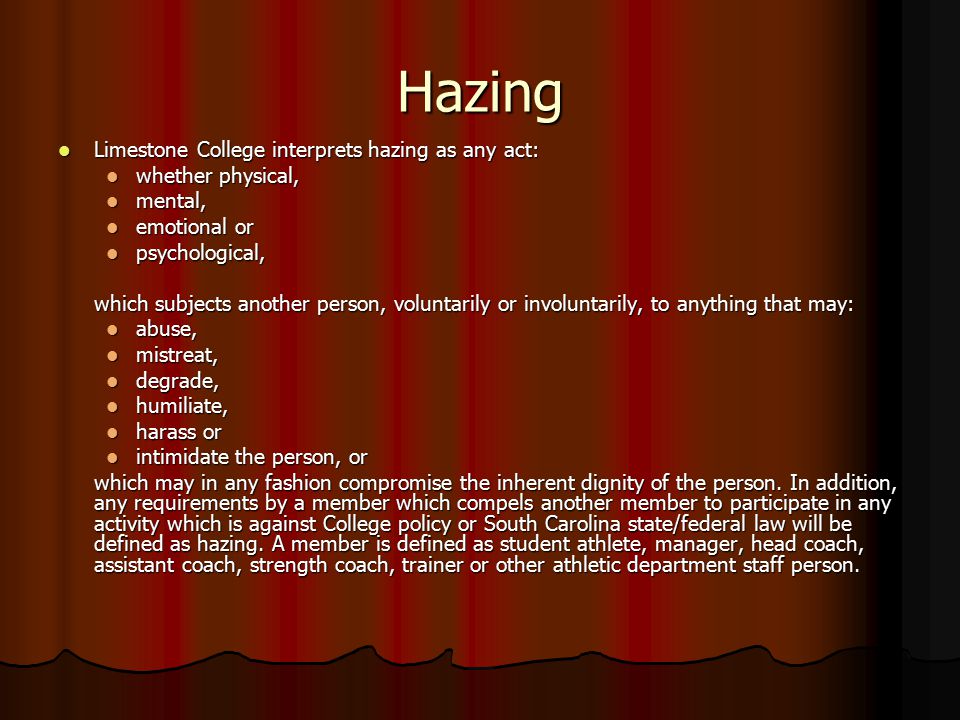 Hazing

- Limestone College interprets hazing as any act:
  - whether physical,
  - mental,
  - emotional or
  - psychological,

  which subjects another person, voluntarily or involuntarily, to anything that may:
  - abuse,
  - mistreat,
  - degrade,
  - humiliate,
  - harass or
  - intimidate the person, or

  which may in any fashion compromise the inherent dignity of the person. In addition, any requirements by a member which compels another member to participate in any activity which is against College policy or South Carolina state/federal law will be defined as hazing. A member is defined as student athlete, manager, head coach, assistant coach, strength coach, trainer or other athletic department staff person.